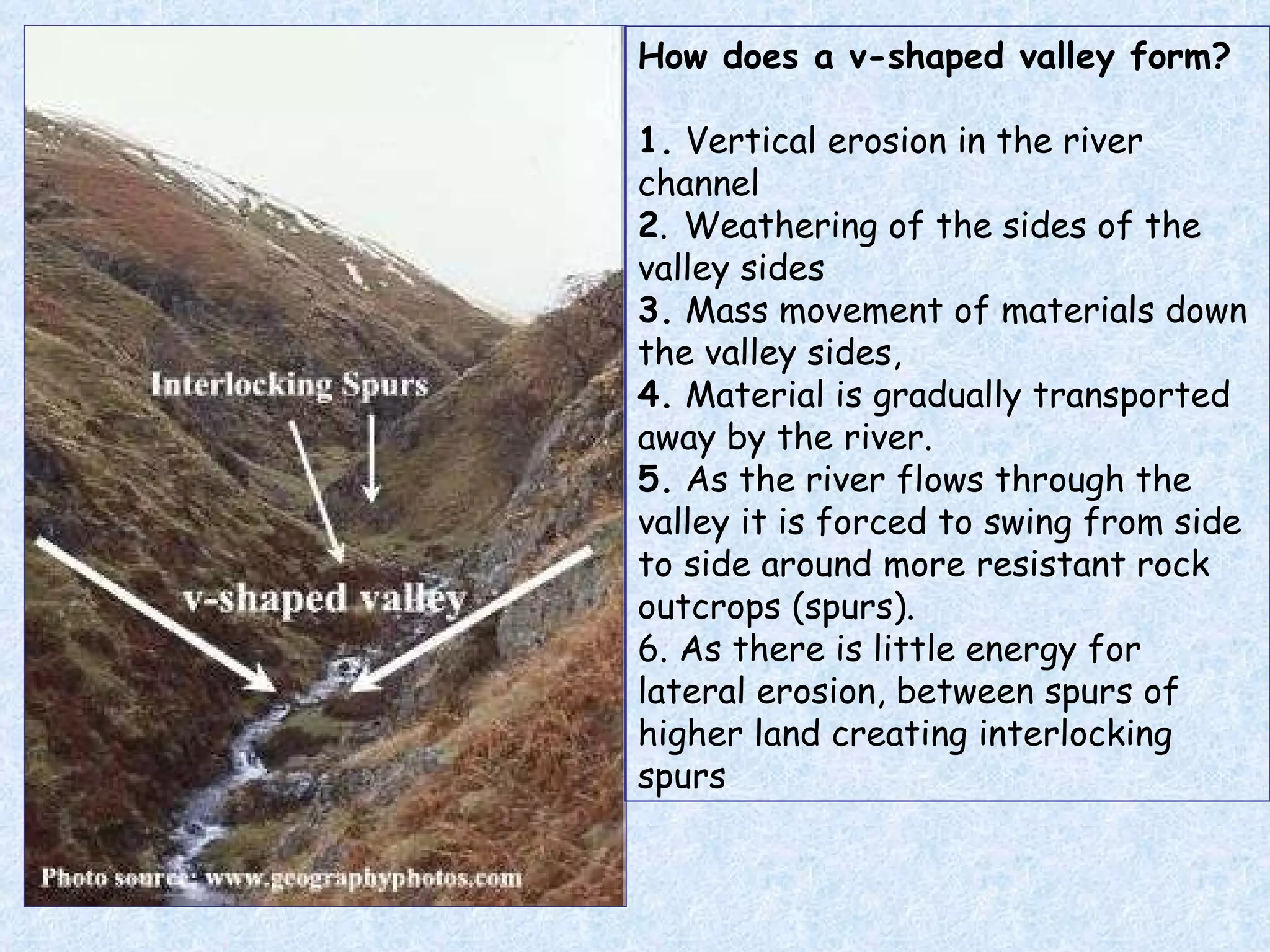 Interlocking Spurs

v-shaped valley

Photo source: www.geographyphotos.com

How does a v-shaped valley form?

1. Vertical erosion in the river channel
2. Weathering of the sides of the valley sides
3. Mass movement of materials down the valley sides,
4. Material is gradually transported away by the river.
5. As the river flows through the valley it is forced to swing from side to side around more resistant rock outcrops (spurs).
6. As there is little energy for lateral erosion, between spurs of higher land creating interlocking spurs